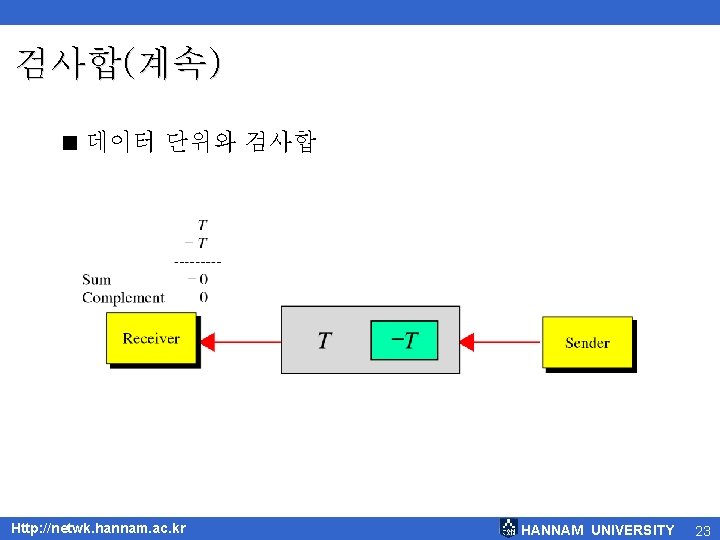 검사합(계속)

■ 데이터 단위와 검사합

$T$
$-T$
---------
Sum $-0$
Complement $0$

Receiver

$T$ $-T$

Sender

Http://netwk.hannam.ac.kr

HANNAM UNIVERSITY 23